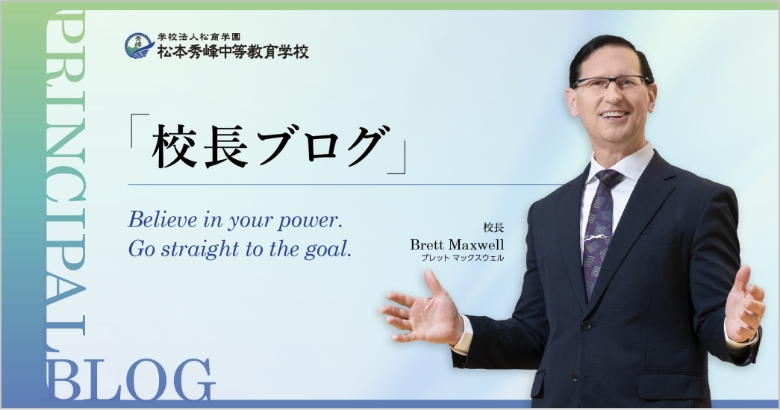 PRINCIPAL BLOG

学校法人松商学園
松本秀峰中等教育学校

「校長ブログ」

Believe in your power.
Go straight to the goal.

校長
Brett Maxwell
ブレット マックスウェル